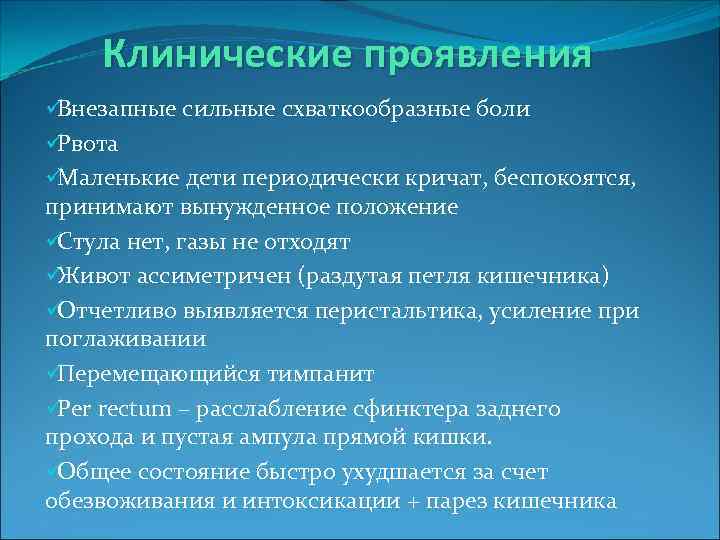 Клинические проявления

✓Внезапные сильные схваткообразные боли

✓Рвота

✓Маленькие дети периодически кричат, беспокоятся, принимают вынужденное положение

✓Стула нет, газы не отходят

✓Живот ассиметричен (раздутая петля кишечника)

✓Отчетливо выявляется перистальтика, усиление при поглаживании

✓Перемещающийся тимпанит

✓Per rectum – расслабление сфинктера заднего прохода и пустая ампула прямой кишки.

✓Общее состояние быстро ухудшается за счет обезвоживания и интоксикации + парез кишечника